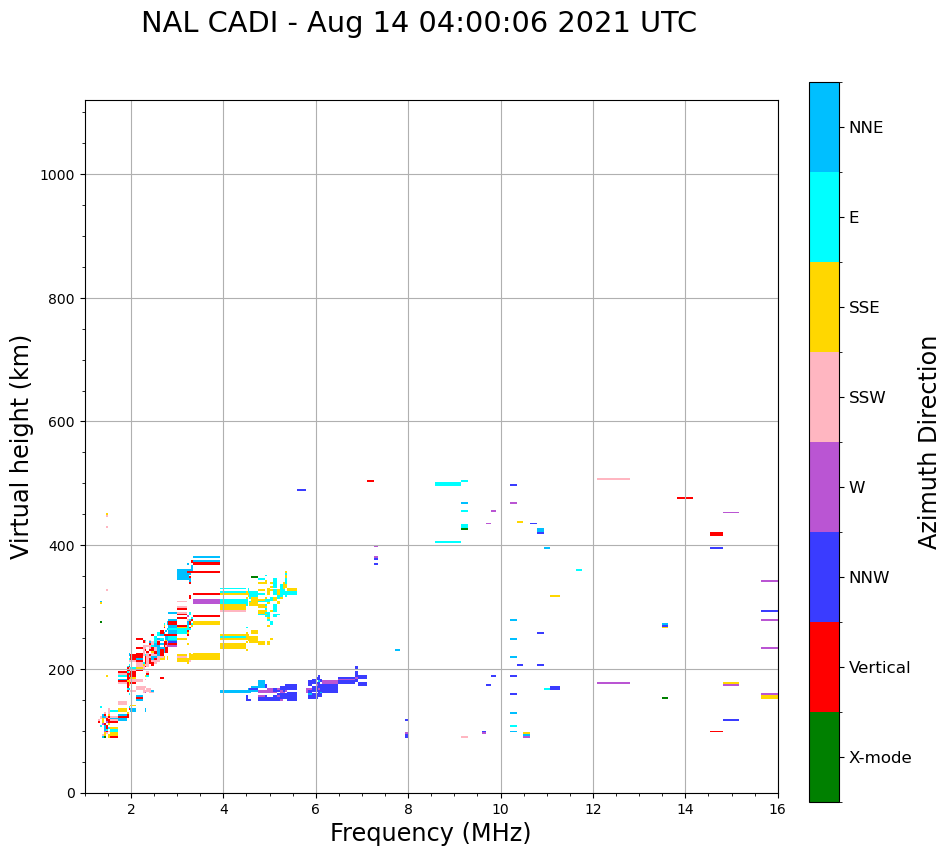 NAL CADI - Aug 14 04:00:06 2021 UTC

Virtual height (km)

1000
800
600
400
200
0

2
4
6
8
10
12
14
16

Frequency (MHz)

NNE
E
SSE
SSW
W
NNW
Vertical
X-mode

Azimuth Direction